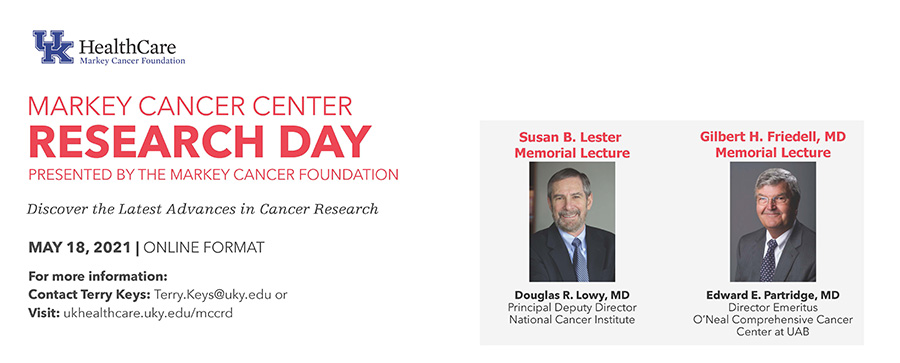 UK HealthCare
Markey Cancer Foundation

MARKEY CANCER CENTER
RESEARCH DAY
PRESENTED BY THE MARKEY CANCER FOUNDATION

Discover the Latest Advances in Cancer Research

MAY 18, 2021 | ONLINE FORMAT

For more information:
Contact Terry Keys: Terry.Keys@uky.edu or
Visit: ukhealthcare.uky.edu/mccrd

Susan B. Lester Memorial Lecture

Douglas R. Lowy, MD
Principal Deputy Director
National Cancer Institute

Gilbert H. Friedell, MD Memorial Lecture

Edward E. Partridge, MD
Director Emeritus
O'Neal Comprehensive Cancer Center at UAB